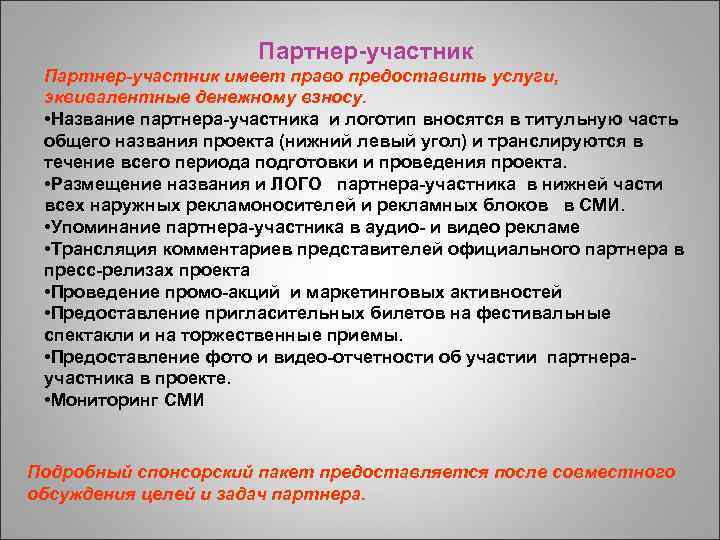 Партнер-участник

Партнер-участник имеет право предоставить услуги, эквивалентные денежному взносу.
•Название партнера-участника и логотип вносятся в титульную часть общего названия проекта (нижний левый угол) и транслируются в течение всего периода подготовки и проведения проекта.
•Размещение названия и ЛОГО партнера-участника в нижней части всех наружных рекламоносителей и рекламных блоков в СМИ.
•Упоминание партнера-участника в аудио- и видео рекламе
•Трансляция комментариев представителей официального партнера в пресс-релизах проекта
•Проведение промо-акций и маркетинговых активностей
•Предоставление пригласительных билетов на фестивальные спектакли и на торжественные приемы.
•Предоставление фото и видео-отчетности об участии партнера-участника в проекте.
•Мониторинг СМИ

Подробный спонсорский пакет предоставляется после совместного обсуждения целей и задач партнера.